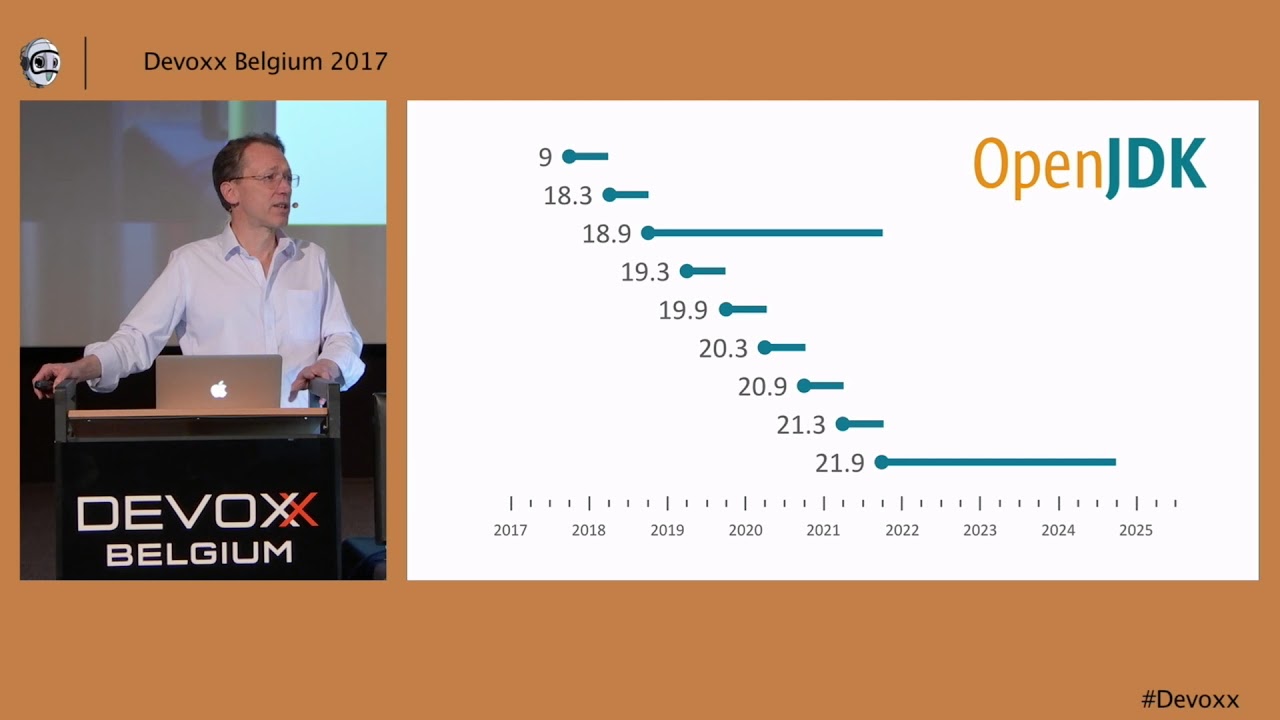 Devoxx Belgium 2017

DEVOXX
BELGIUM

OpenJDK

9
18.3
18.9
19.3
19.9
20.3
20.9
21.3
21.9

2017 2018 2019 2020 2021 2022 2023 2024 2025

#Devoxx